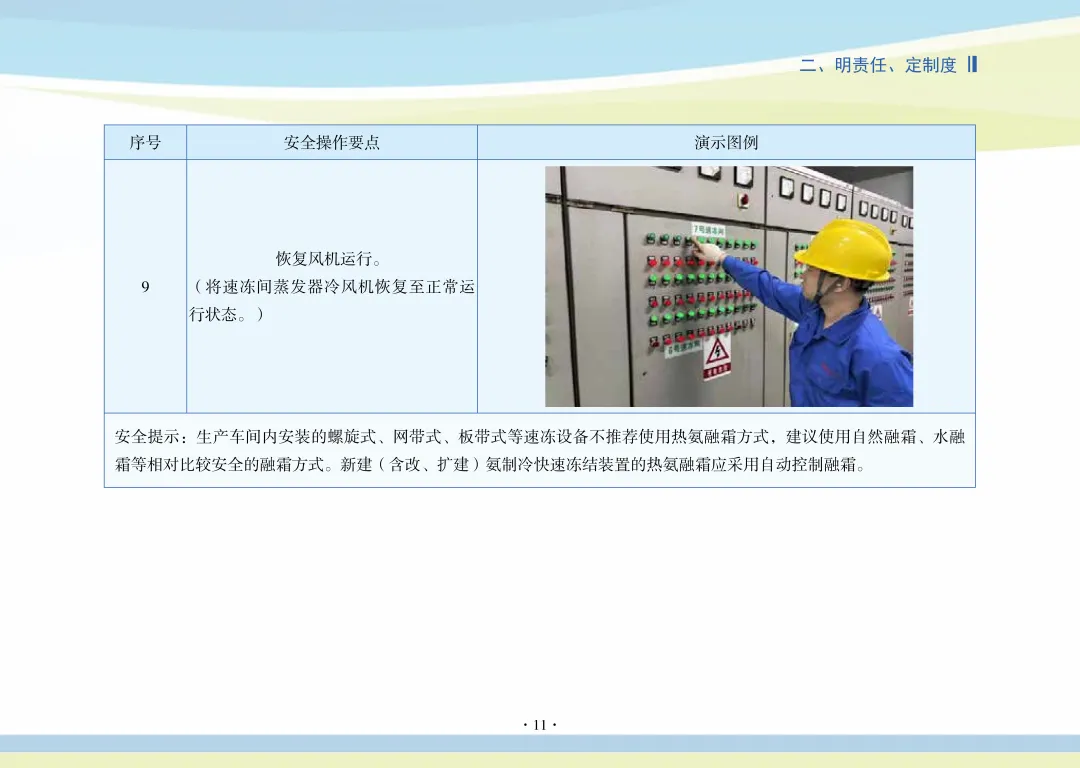 二、明责任、定制度

| 序号 | 安全操作要点 | 演示图例 |
|---|---|---|
| 9 | 恢复风机运行。（将速冻间蒸发器冷风机恢复至正常运行状态。） | 7号速冻间 6号速冻间 |
| 安全提示：生产车间内安装的螺旋式、网带式、板带式等速冻设备不推荐使用热氨融霜方式，建议使用自然融霜、水融霜等相对比较安全的融霜方式。新建（含改、扩建）氨制冷快速冻结装置的热氨融霜应采用自动控制融霜。 | | |

· 11 ·